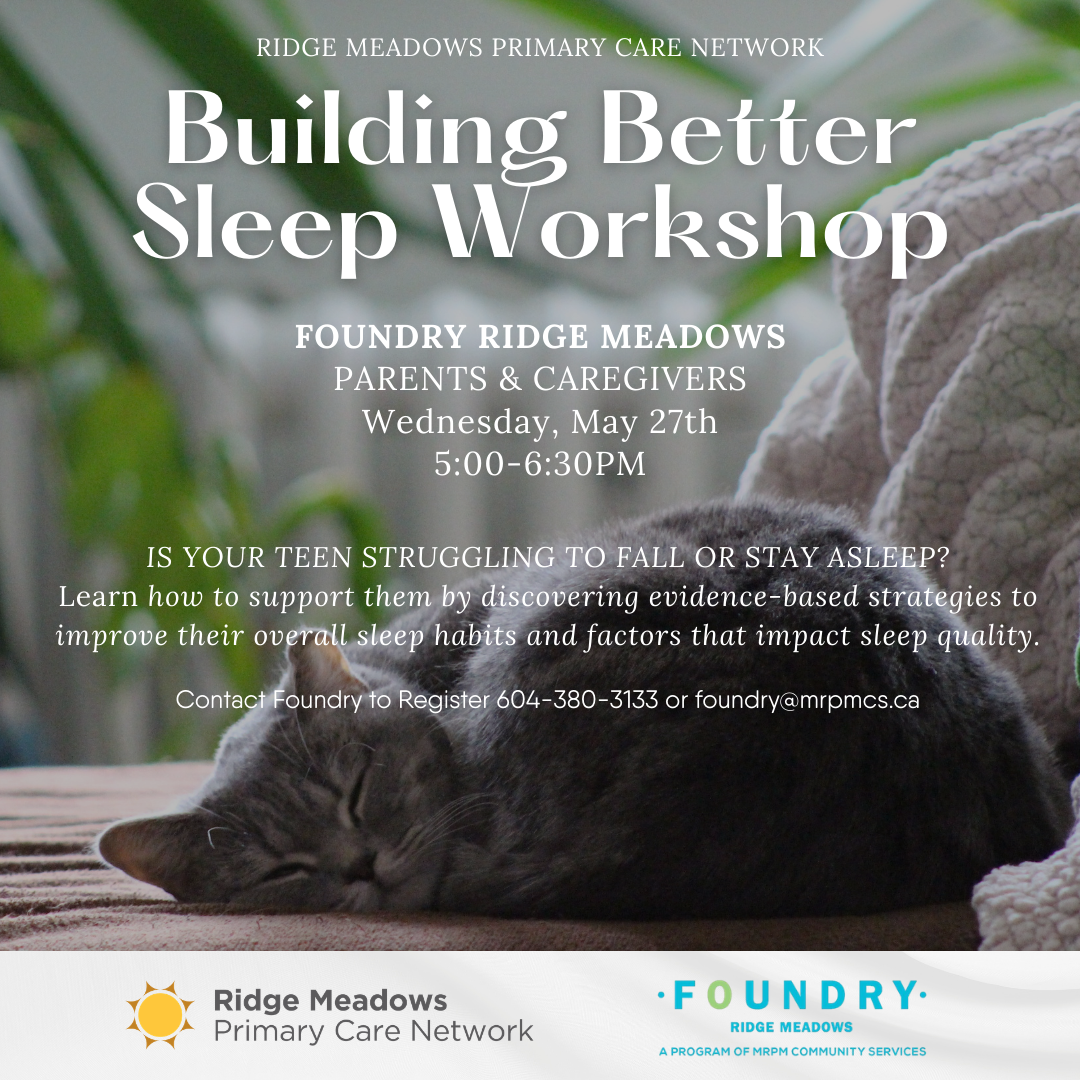 RIDGE MEADOWS PRIMARY CARE NETWORK

Building Better Sleep Workshop

FOUNDRY RIDGE MEADOWS
PARENTS & CAREGIVERS
Wednesday, May 27th
5:00-6:30PM

IS YOUR TEEN STRUGGLING TO FALL OR STAY ASLEEP?
Learn how to support them by discovering evidence-based strategies to improve their overall sleep habits and factors that impact sleep quality.

Contact Foundry to Register 604-380-3133 or foundry@mrpmcs.ca

Ridge Meadows
Primary Care Network

·FOUNDRY·
RIDGE MEADOWS
A PROGRAM OF MRPM COMMUNITY SERVICES